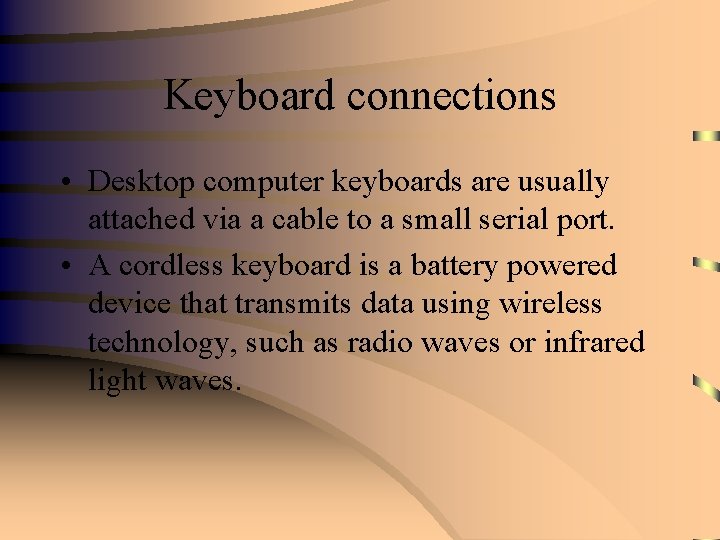 Keyboard connections

• Desktop computer keyboards are usually attached via a cable to a small serial port.

• A cordless keyboard is a battery powered device that transmits data using wireless technology, such as radio waves or infrared light waves.